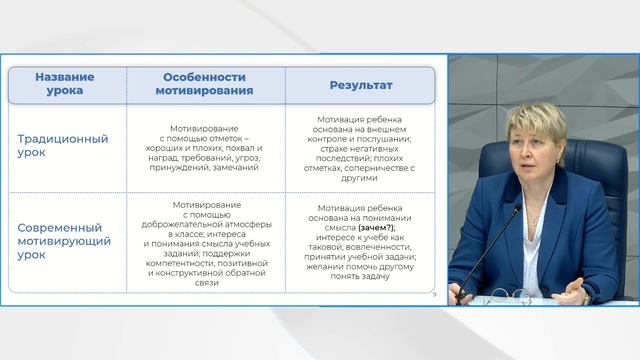 | Название урока | Особенности мотивирования | Результат |
|---|---|---|
| Традиционный урок | Мотивирование с помощью отметок – хороших и плохих, похвал и наград, требований, угроз, принуждений, замечаний | Мотивация ребенка основана на внешнем контроле и послушании; страхе негативных последствий; плохих отметках, соперничестве с другими |
| Современный мотивирующий урок | Мотивирование с помощью доброжелательной атмосферы в классе; интереса и понимания смысла учебных заданий; поддержки компетентности, позитивной и конструктивной обратной связи | Мотивация ребенка основана на понимании смысла **(зачем?)**; интересе к учебе как таковой; вовлеченности, принятии учебной задачи; желании помочь другому понять задачу |

9